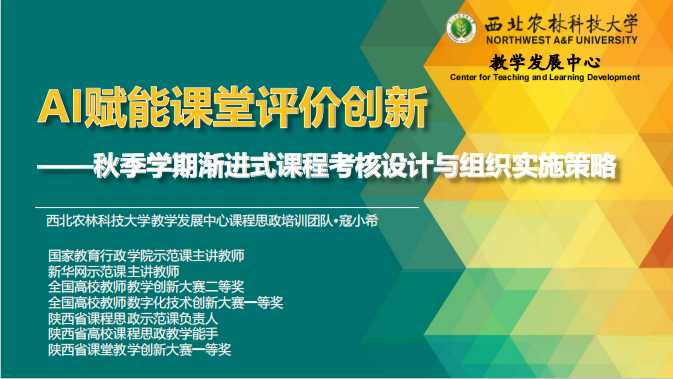 西北农林科技大学
NORTHWEST A&F UNIVERSITY
教学发展中心
Center for Teaching and Learning Development

AI赋能课堂评价创新

——秋季学期渐进式课程考核设计与组织实施策略

西北农林科技大学教学发展中心课程思政培训团队•寇小希

国家教育行政学院示范课主讲教师
新华网示范课主讲教师
全国高校教师教学创新大赛二等奖
全国高校教师数字化技术创新大赛一等奖
陕西省课程思政示范课负责人
陕西省高校课程思政教学能手
陕西省课堂教学创新大赛一等奖